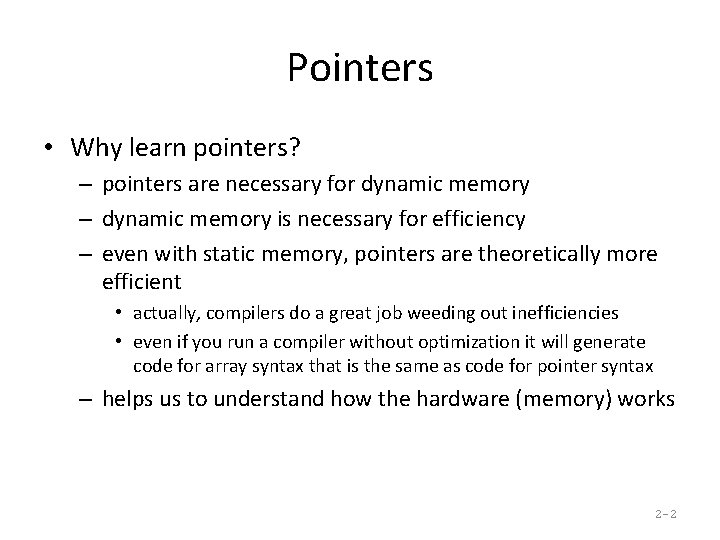 Pointers

• Why learn pointers?
– pointers are necessary for dynamic memory
– dynamic memory is necessary for efficiency
– even with static memory, pointers are theoretically more efficient
• actually, compilers do a great job weeding out inefficiencies
• even if you run a compiler without optimization it will generate code for array syntax that is the same as code for pointer syntax
– helps us to understand how the hardware (memory) works

2-2